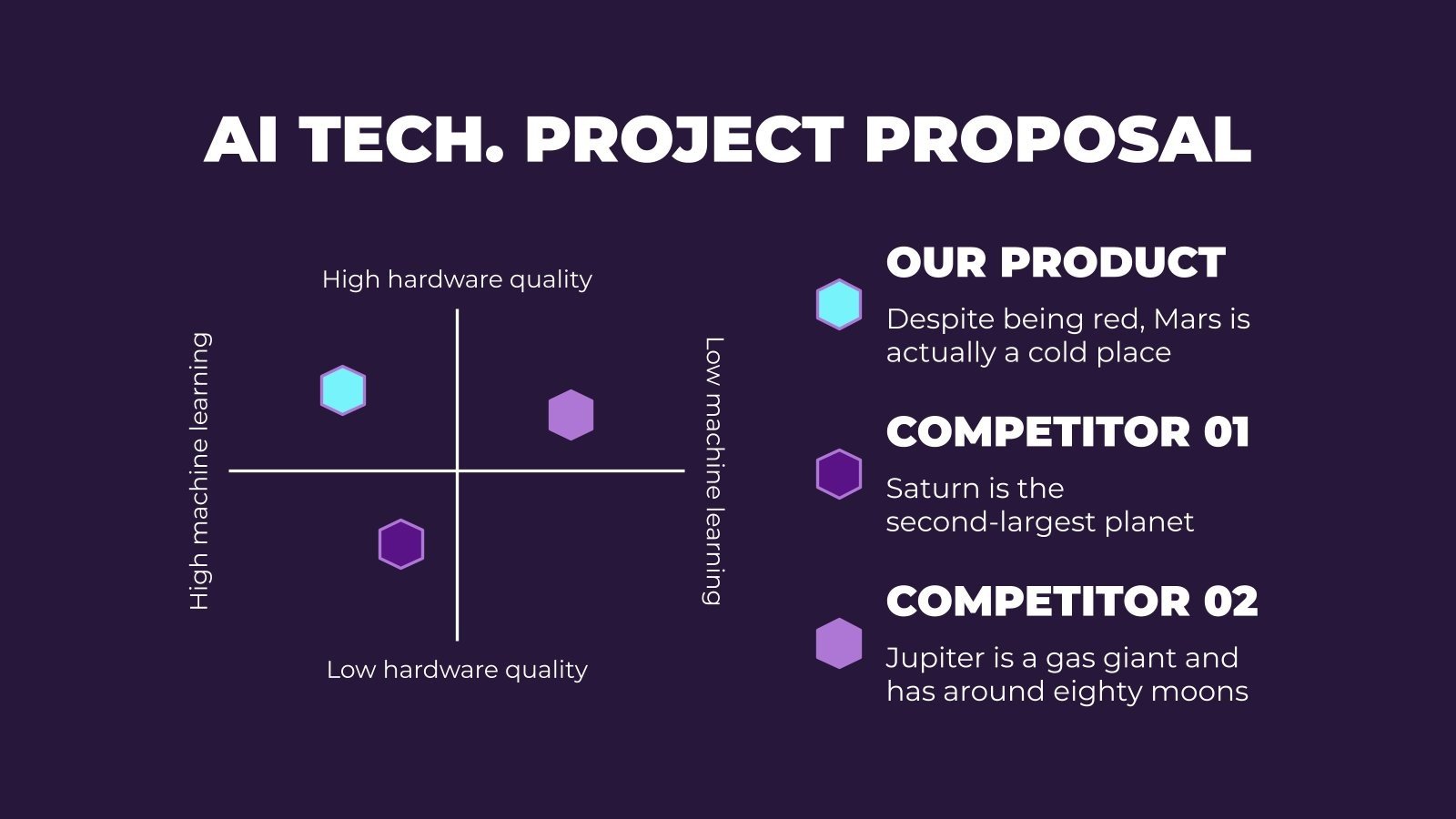 AI TECH. PROJECT PROPOSAL

High hardware quality

High machine learning

Low machine learning

Low hardware quality

OUR PRODUCT

Despite being red, Mars is actually a cold place

COMPETITOR 01

Saturn is the second-largest planet

COMPETITOR 02

Jupiter is a gas giant and has around eighty moons